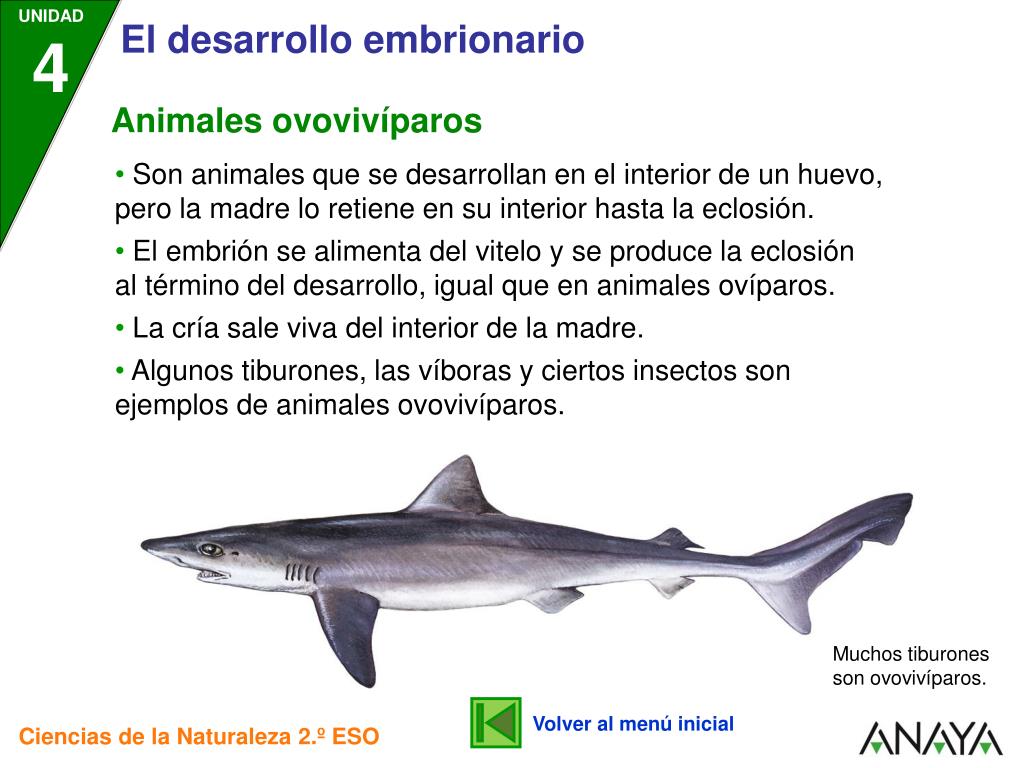 UNIDAD
4
El desarrollo embrionario

Animales ovovivíparos

• Son animales que se desarrollan en el interior de un huevo, pero la madre lo retiene en su interior hasta la eclosión.

• El embrión se alimenta del vitelo y se produce la eclosión al término del desarrollo, igual que en animales ovíparos.

• La cría sale viva del interior de la madre.

• Algunos tiburones, las víboras y ciertos insectos son ejemplos de animales ovovivíparos.

Muchos tiburones son ovovivíparos.

Ciencias de la Naturaleza 2.º ESO

Volver al menú inicial

ANAYA